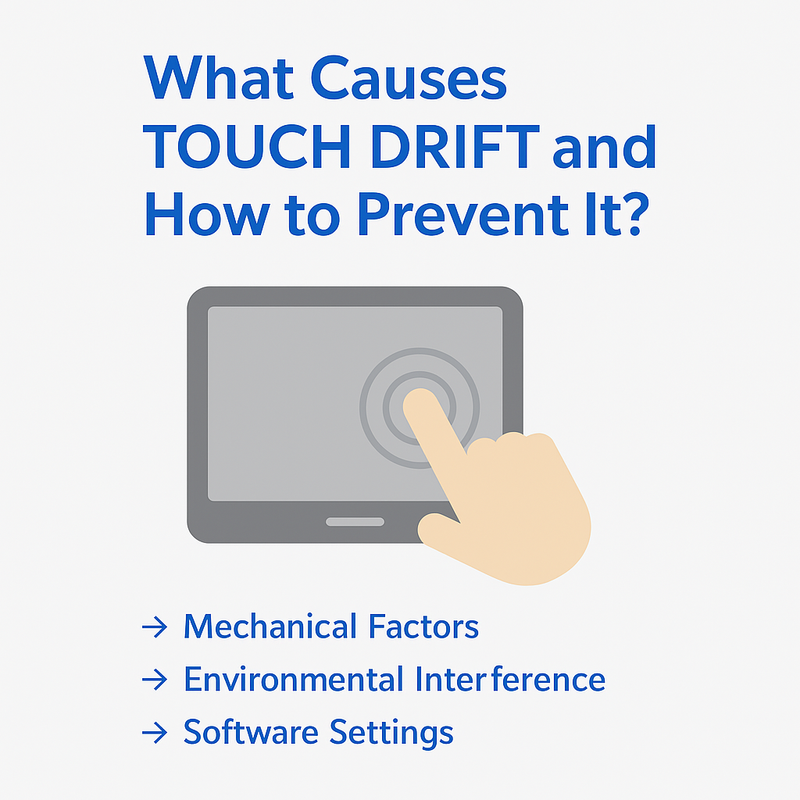 What Causes TOUCH DRIFT and How to Prevent It?

→ Mechanical Factors
→ Environmental Interference
→ Software Settings